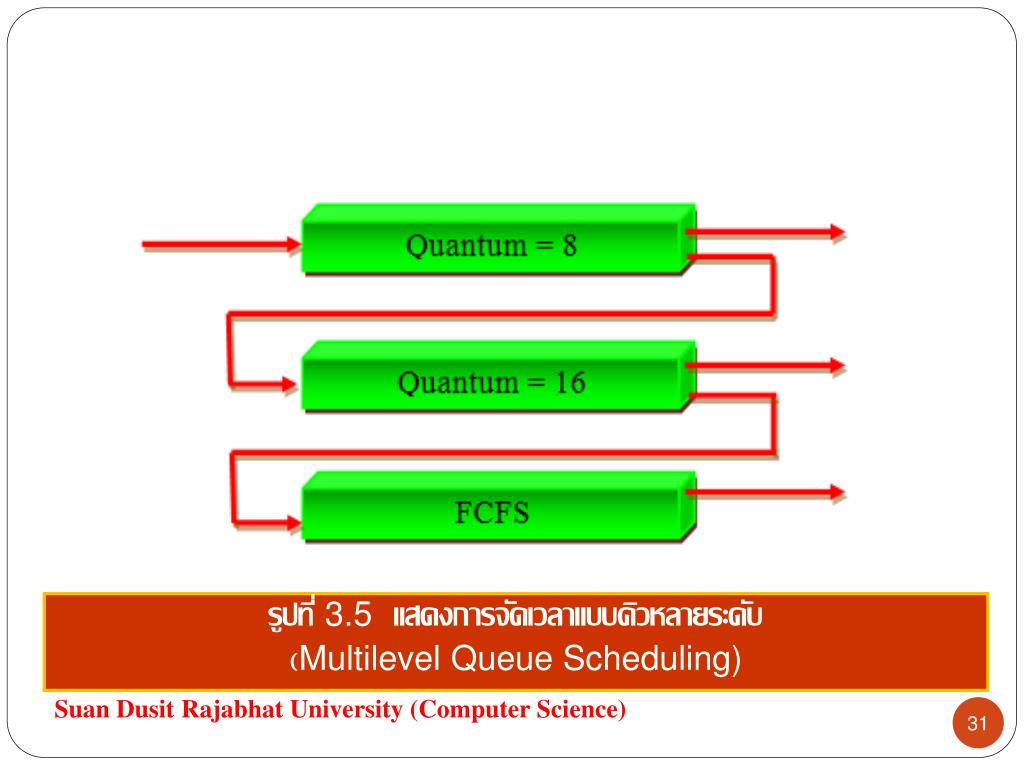 Quantum = 8

Quantum = 16

FCFS

รูปที่ 3.5 แสดงการจัดเวลาแบบคิวหลายระดับ (Multilevel Queue Scheduling)

Suan Dusit Rajabhat University (Computer Science)

31